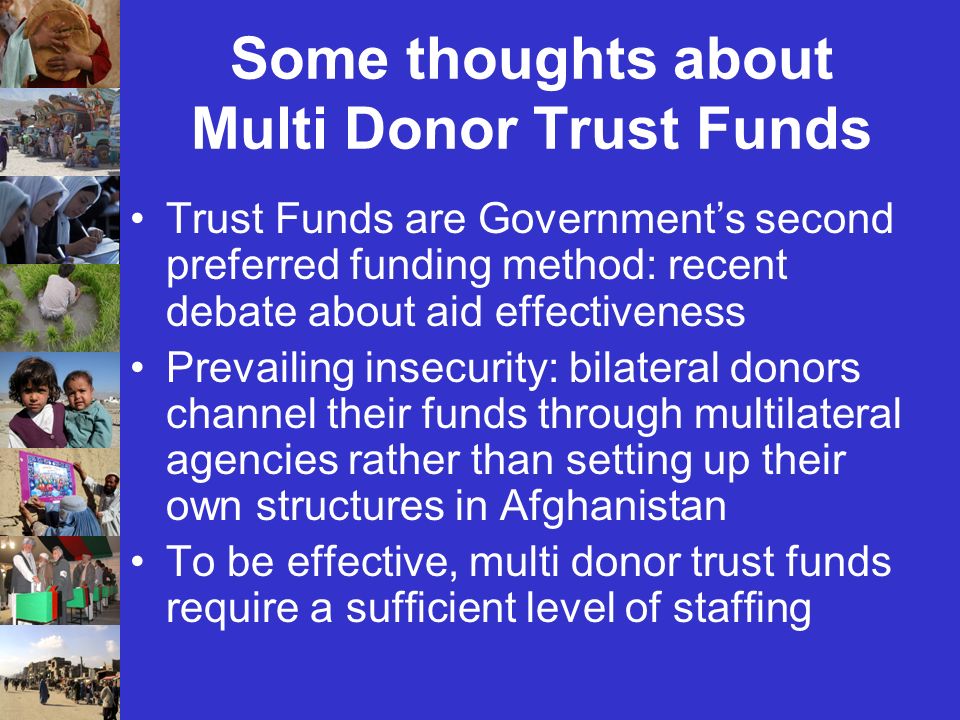 Some thoughts about Multi Donor Trust Funds

• Trust Funds are Government's second preferred funding method: recent debate about aid effectiveness

• Prevailing insecurity: bilateral donors channel their funds through multilateral agencies rather than setting up their own structures in Afghanistan

• To be effective, multi donor trust funds require a sufficient level of staffing